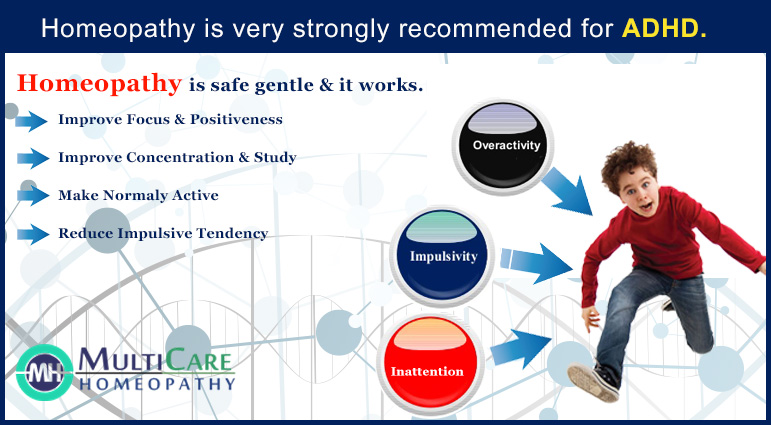 Homeopathy is very strongly recommended for ADHD.

Homeopathy is safe gentle & it works.

Improve Focus & Positiveness

Improve Concentration & Study

Make Normaly Active

Reduce Impulsive Tendency

Overactivity

Impulsivity

Inattention

MH MULTICARE HOMEOPATHY